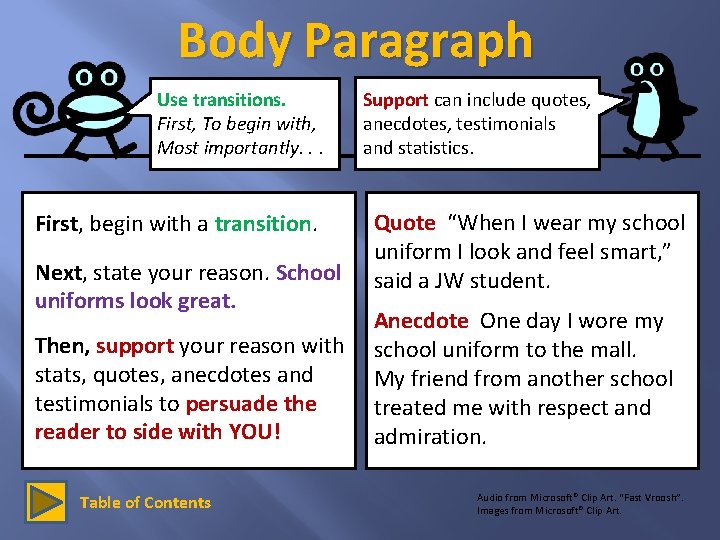 Body Paragraph

Use transitions.
First, To begin with, Most importantly. . .

Support can include quotes, anecdotes, testimonials and statistics.

First, begin with a transition.

Next, state your reason. School uniforms look great.

Then, support your reason with stats, quotes, anecdotes and testimonials to persuade the reader to side with YOU!

Quote "When I wear my school uniform I look and feel smart," said a JW student.

Anecdote One day I wore my school uniform to the mall. My friend from another school treated me with respect and admiration.

Table of Contents

Audio from Microsoft® Clip Art. "Fast Vroosh". Images from Microsoft® Clip Art.